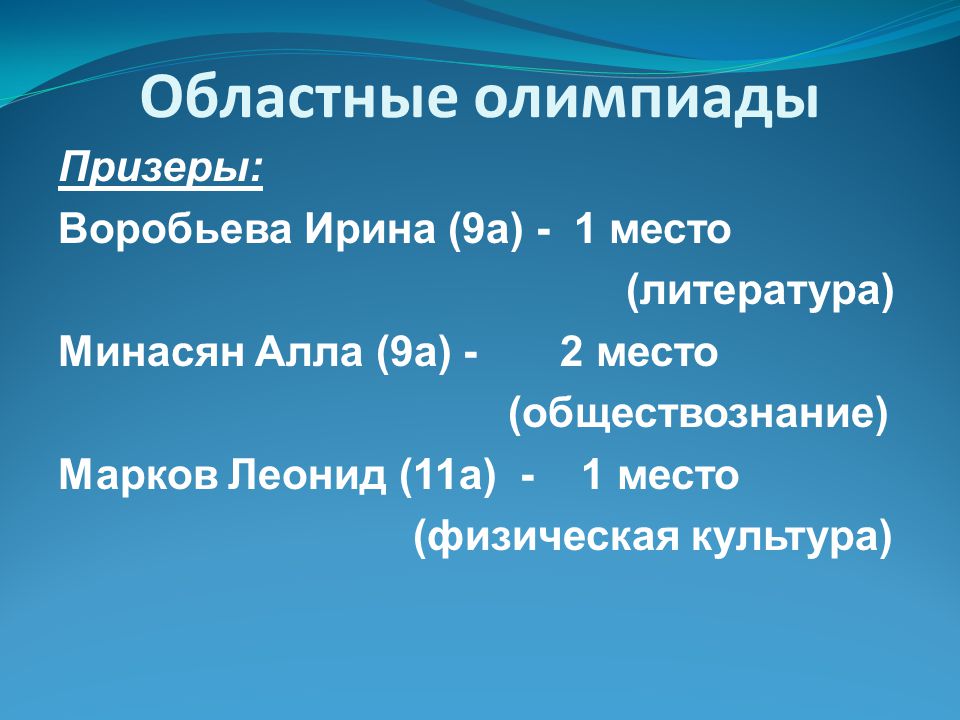 Областные олимпиады

Призеры:

Воробьева Ирина (9а) - 1 место (литература)

Минасян Алла (9а) - 2 место (обществознание)

Марков Леонид (11а) - 1 место (физическая культура)